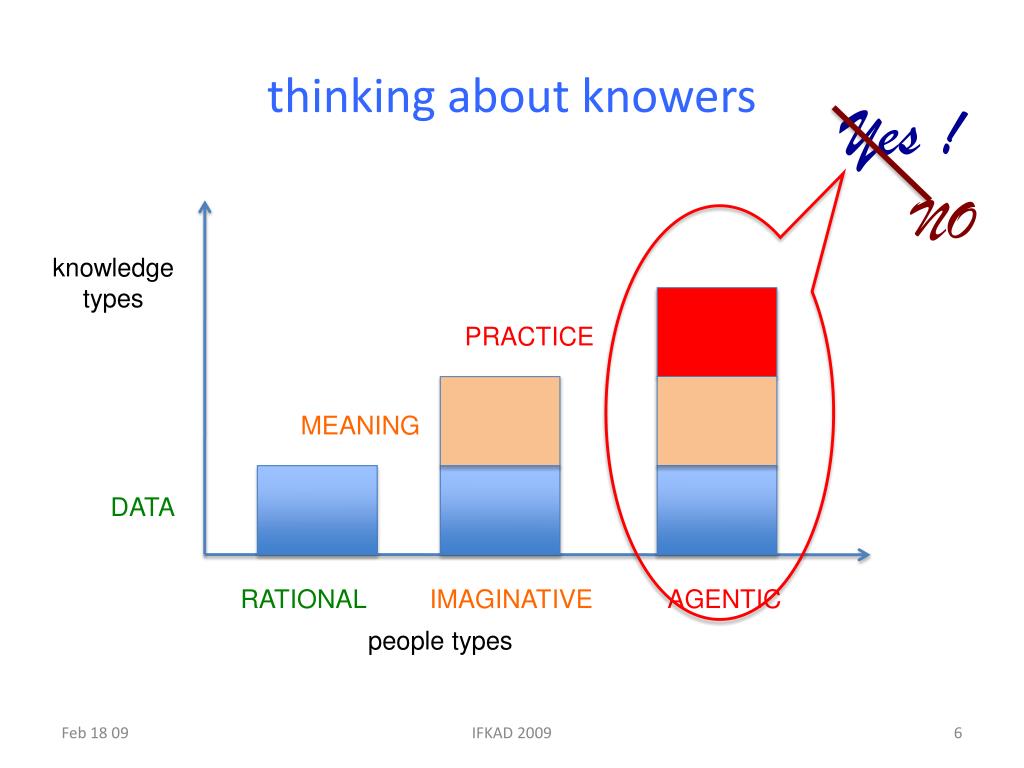 thinking about knowers

Yes !
NO

knowledge types

PRACTICE

MEANING

DATA

RATIONAL
IMAGINATIVE
AGENTIC

people types

Feb 18 09
IFKAD 2009
6